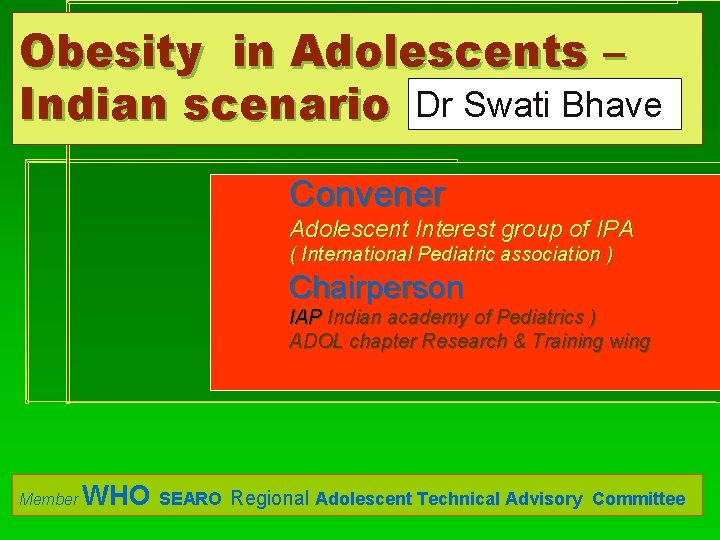 Obesity in Adolescents – Indian scenario Dr Swati Bhave

Convener
Adolescent Interest group of IPA
( International Pediatric association )
Chairperson
IAP Indian academy of Pediatrics )
ADOL chapter Research & Training wing

Member WHO SEARO Regional Adolescent Technical Advisory Committee